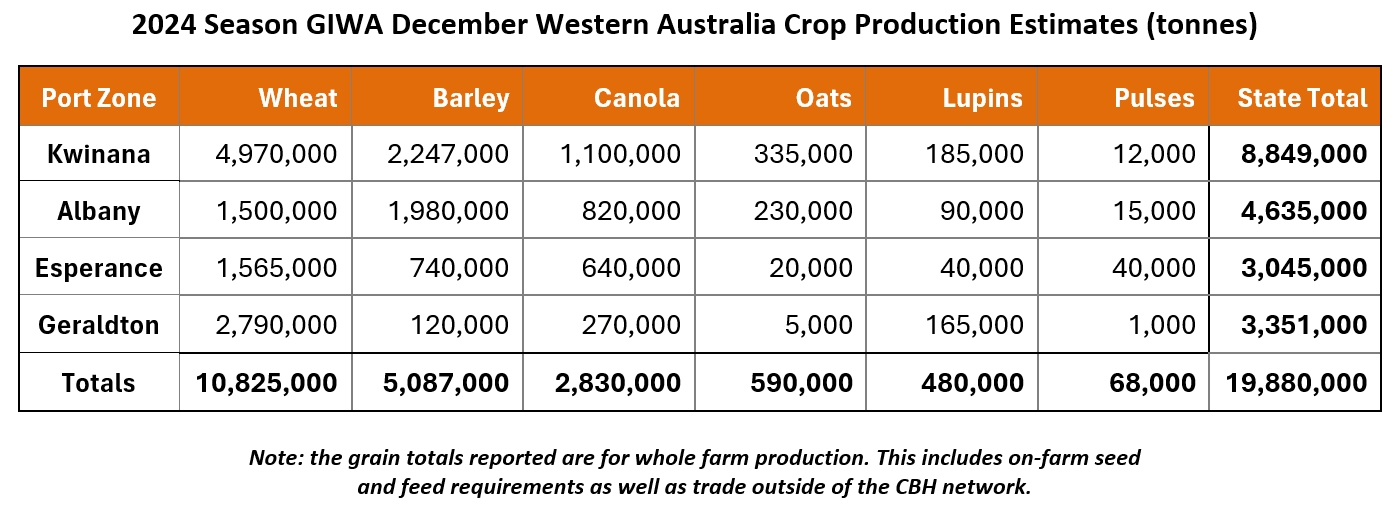 2024 Season GIWA December Western Australia Crop Production Estimates (tonnes)

| Port Zone | Wheat | Barley | Canola | Oats | Lupins | Pulses | State Total |
|---|---|---|---|---|---|---|---|
| Kwinana | 4,970,000 | 2,247,000 | 1,100,000 | 335,000 | 185,000 | 12,000 | 8,849,000 |
| Albany | 1,500,000 | 1,980,000 | 820,000 | 230,000 | 90,000 | 15,000 | 4,635,000 |
| Esperance | 1,565,000 | 740,000 | 640,000 | 20,000 | 40,000 | 40,000 | 3,045,000 |
| Geraldton | 2,790,000 | 120,000 | 270,000 | 5,000 | 165,000 | 1,000 | 3,351,000 |
| Totals | 10,825,000 | 5,087,000 | 2,830,000 | 590,000 | 480,000 | 68,000 | 19,880,000 |

Note: the grain totals reported are for whole farm production. This includes on-farm seed and feed requirements as well as trade outside of the CBH network.